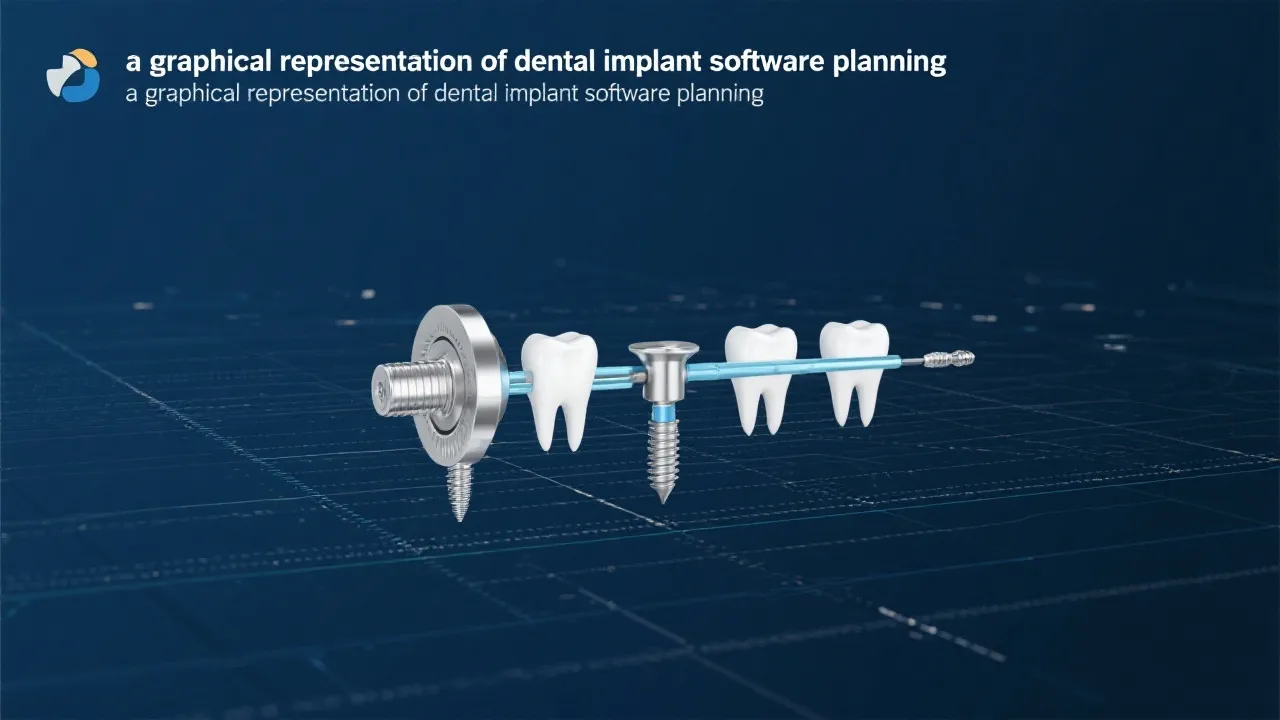 a graphical representation of dental implant software planning
a graphical representation of dental implant software planning